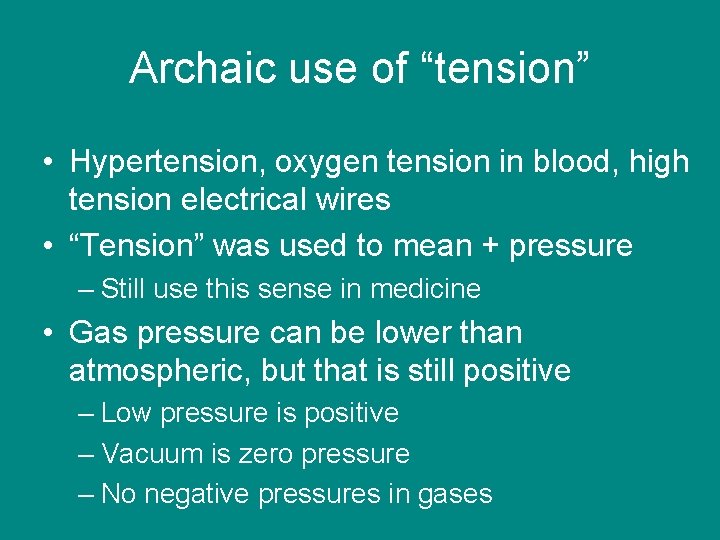 Archaic use of “tension”

• Hypertension, oxygen tension in blood, high tension electrical wires
• “Tension” was used to mean + pressure
– Still use this sense in medicine
• Gas pressure can be lower than atmospheric, but that is still positive
– Low pressure is positive
– Vacuum is zero pressure
– No negative pressures in gases